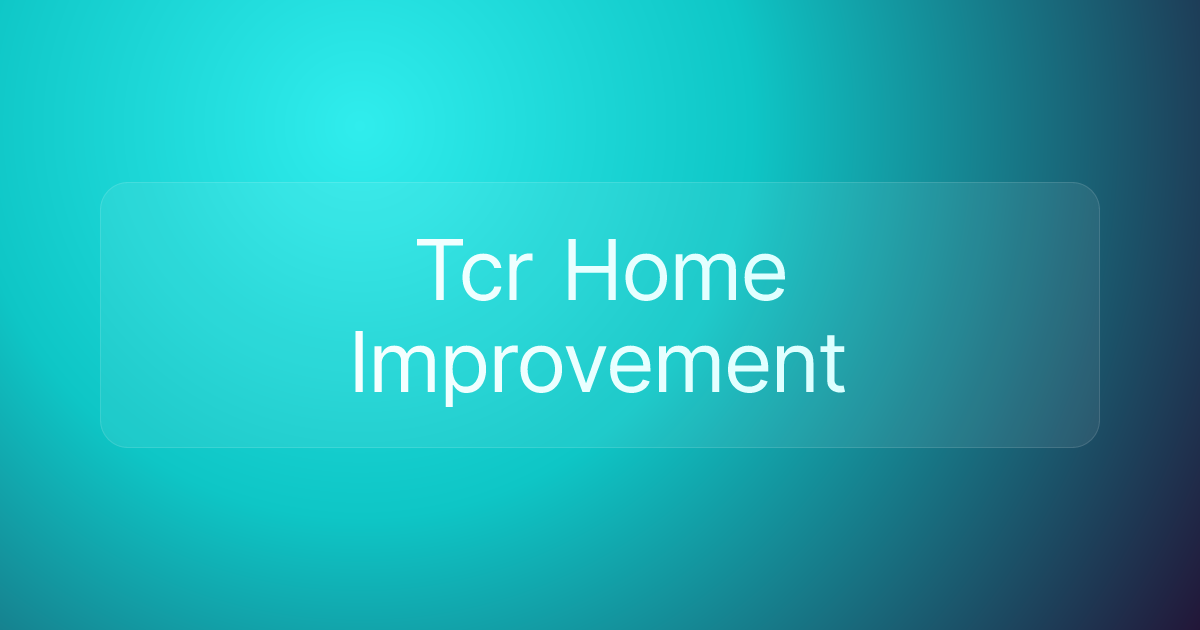 Tcr Home Improvement